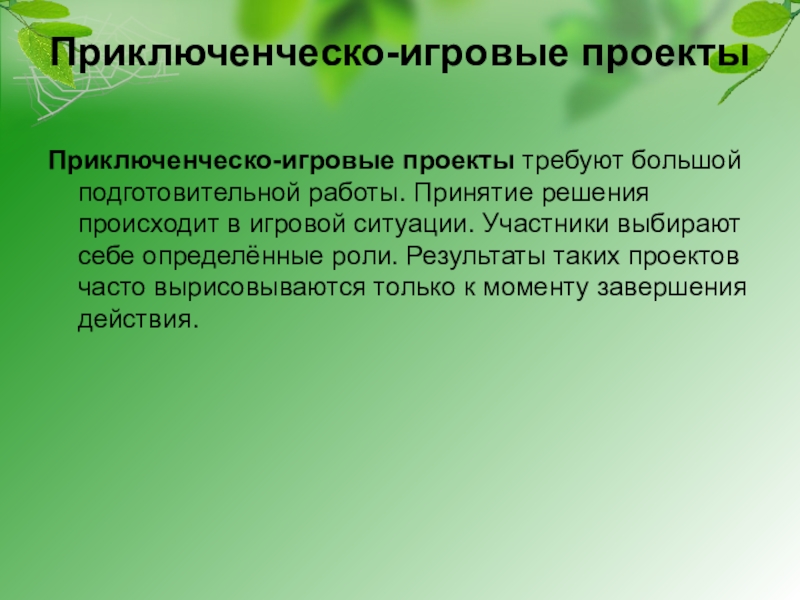 Приключенческо-игровые проекты

Приключенческо-игровые проекты требуют большой подготовительной работы. Принятие решения происходит в игровой ситуации. Участники выбирают себе определённые роли. Результаты таких проектов часто вырисовываются только к моменту завершения действия.